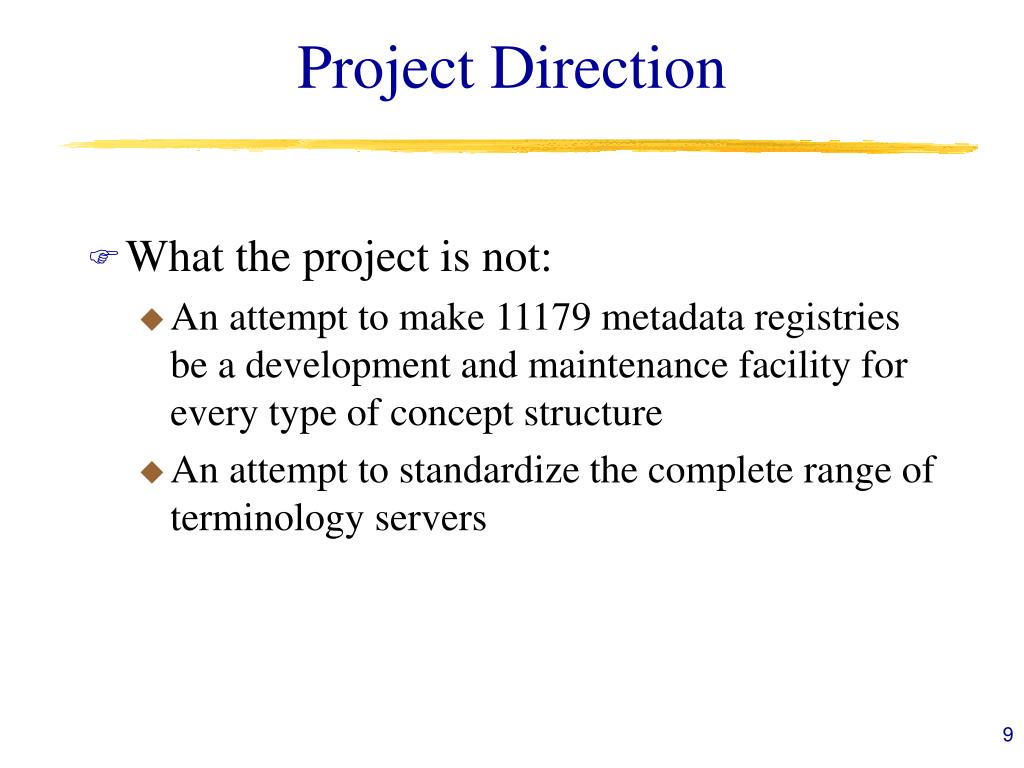 Project Direction

What the project is not:

An attempt to make 11179 metadata registries be a development and maintenance facility for every type of concept structure

An attempt to standardize the complete range of terminology servers

9